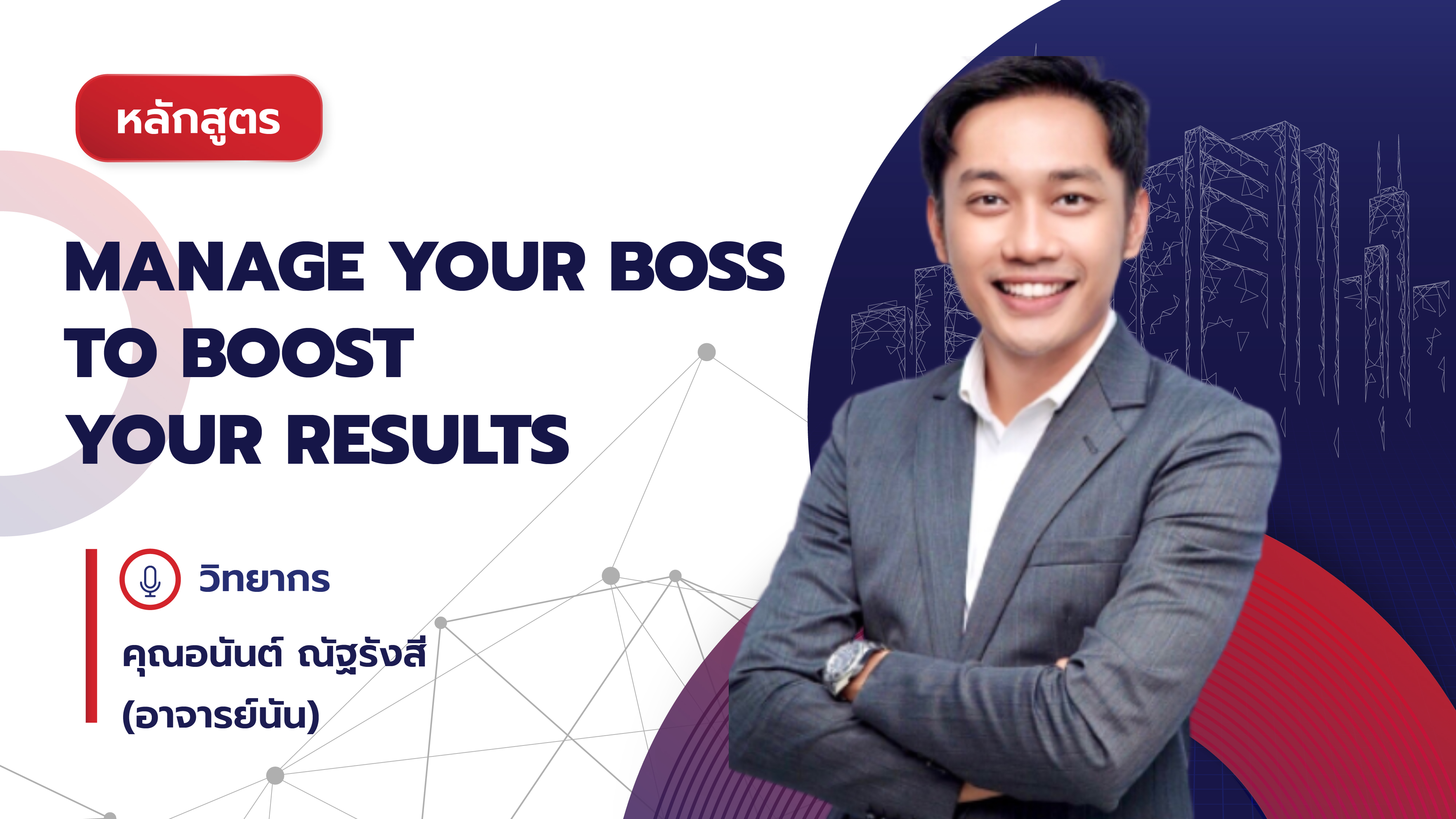 หลักสูตร

MANAGE YOUR BOSS TO BOOST YOUR RESULTS

วิทยากร

คุณอนันต์ ณัฐรังสี (อาจารย์นัน)